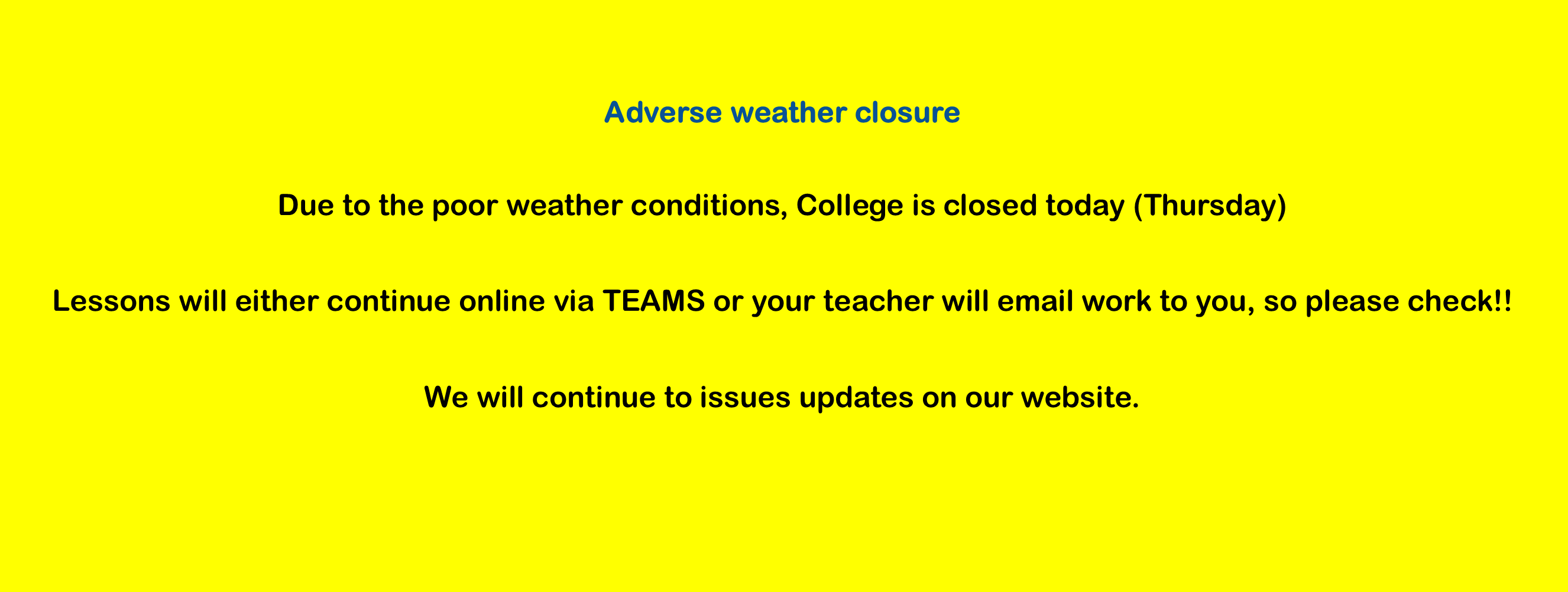 Adverse weather closure

Due to the poor weather conditions, College is closed today (Thursday)

Lessons will either continue online via TEAMS or your teacher will email work to you, so please check!!

We will continue to issues updates on our website.